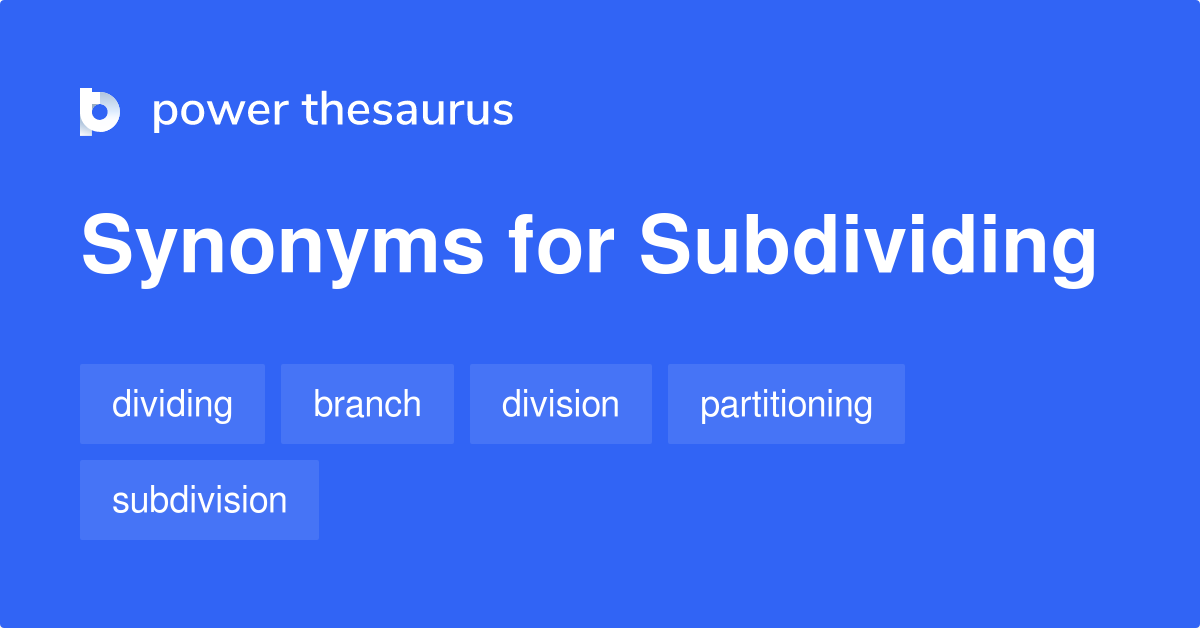 power thesaurus

Synonyms for Subdividing

dividing

branch

division

partitioning

subdivision